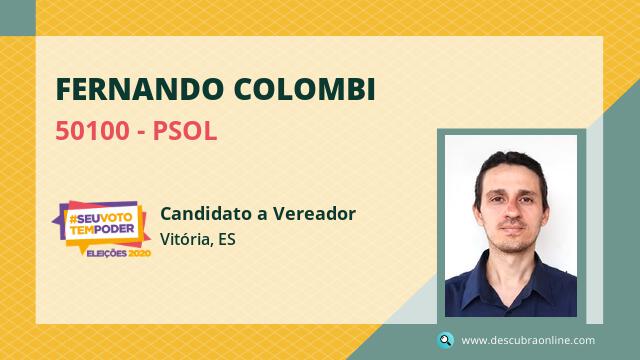 FERNANDO COLOMBI

50100 - PSOL

#SEUVOTO TEMPODER
ELEIÇÕES 2020

Candidato a Vereador
Vitória, ES

www.descubraonline.com